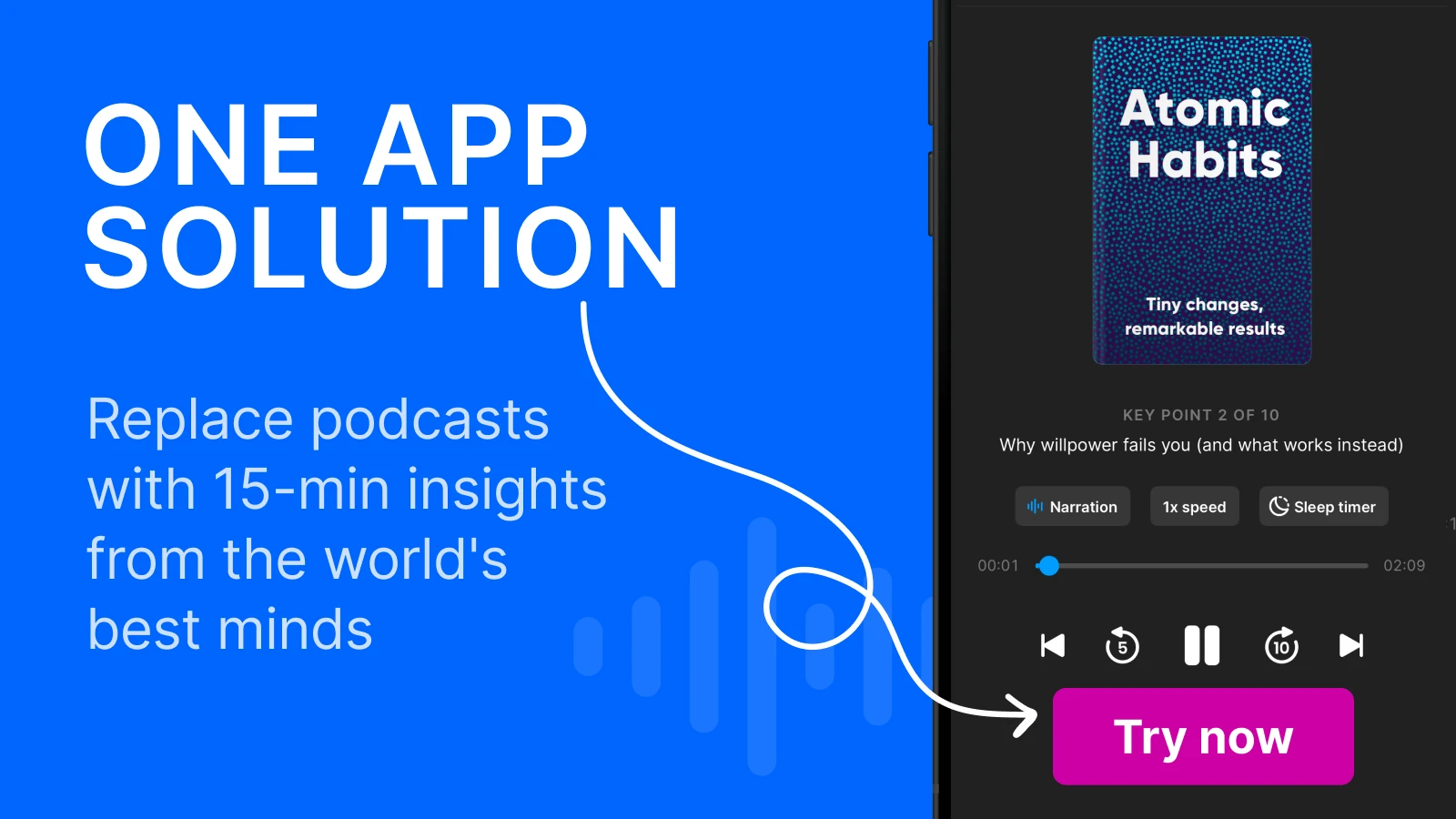 ONE APP SOLUTION

Replace podcasts with 15-min insights from the world's best minds

Atomic Habits

Tiny changes, remarkable results

KEY POINT 2 OF 10

Why willpower fails you (and what works instead)

Narration

1x speed

Sleep timer

00:01

02:09

5

10

Try now